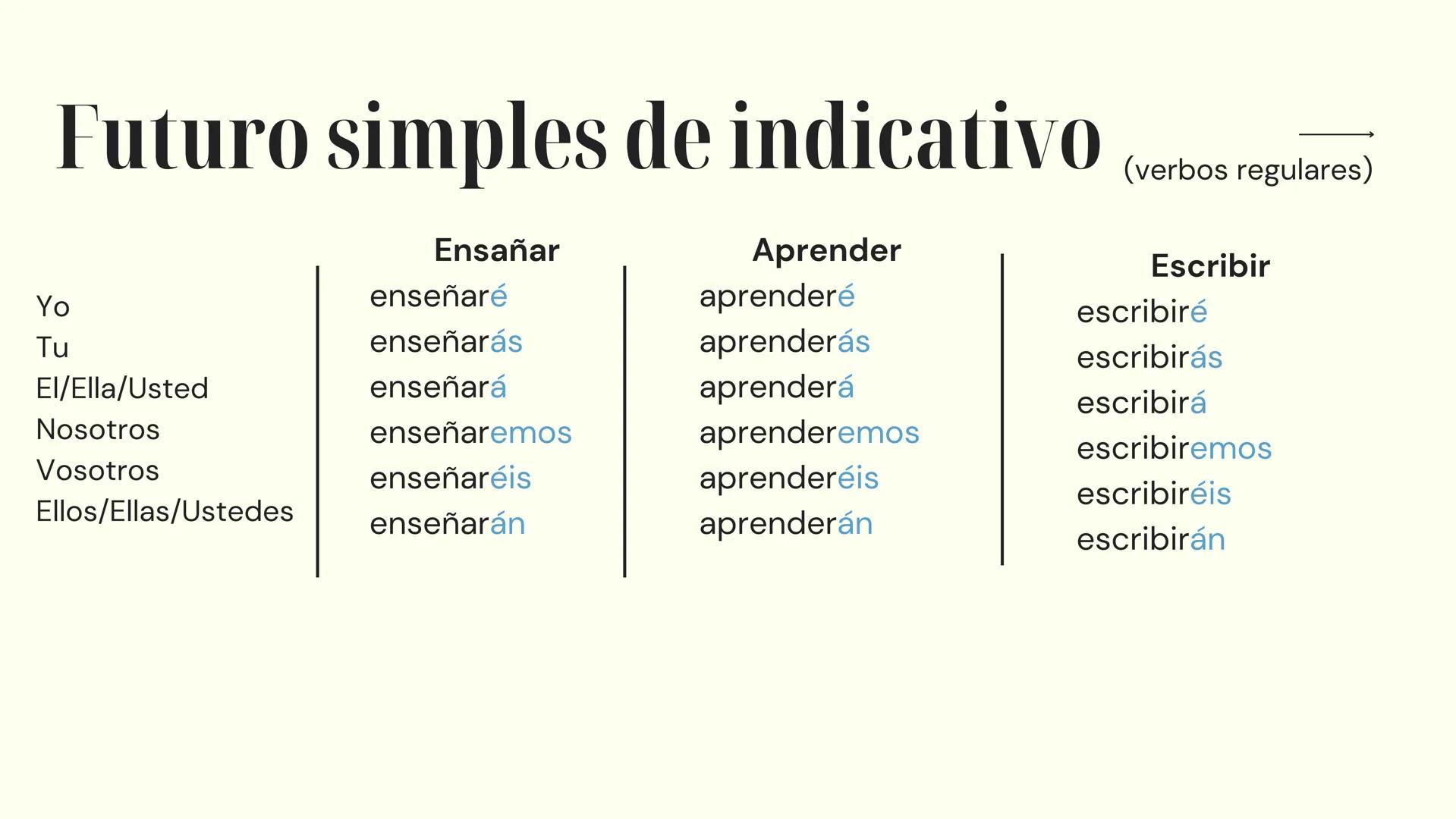 Futuro simples de indicativo (verbos regulares)

| | Ensañar | Aprender | Escribir |
|---|---|---|---|
| Yo | enseñaré | aprenderé | escribiré |
| Tu | enseñarás | aprenderás | escribirás |
| El/Ella/Usted | enseñará | aprenderá | escribirá |
| Nosotros | enseñaremos | aprenderemos | escribiremos |
| Vosotros | enseñaréis | aprenderéis | escribiréis |
| Ellos/Ellas/Ustedes | enseñarán | aprenderán | escribirán |